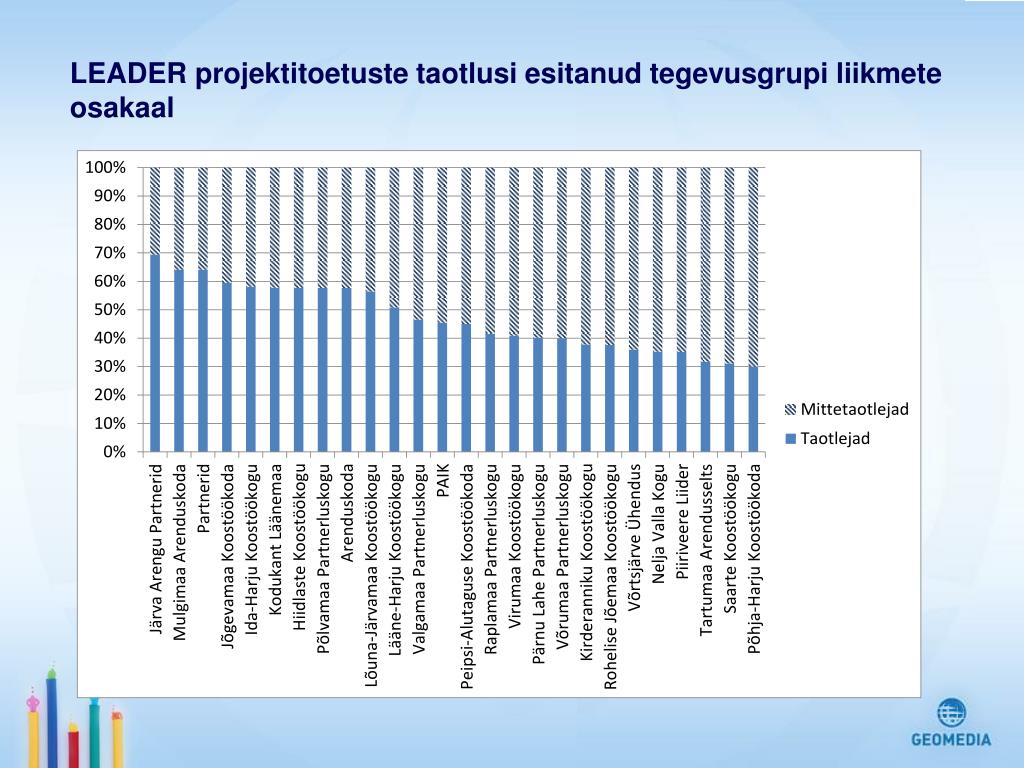 LEADER projektitoetuste taotlusi esitanud tegevusgrupi liikmete osakaal

100%
90%
80%
70%
60%
50%
40%
30%
20%
10%
0%

Järva Arengu Partnerid
Mulgimaa Arenduskoda
Partnerid
Jõgevamaa Koostöökoda
Ida-Harju Koostöökogu
Kodukant Läänemaa
Hiidlaste Koostöökogu
Põlvamaa Partnerluskogu
Arenduskoda
Lõuna-Järvamaa Koostöökogu
Lääne-Harju Koostöökogu
Valgamaa Partnerluskogu
PAIK
Peipsi-Alutaguse Koostöökoda
Raplamaa Partnerluskogu
Virumaa Koostöökogu
Pärnu Lahe Partnerluskogu
Võrumaa Partnerluskogu
Kirderanniku Koostöökogu
Rohelise Jõemaa Koostöökogu
Võrtsjärve Ühendus
Nelja Valla Kogu
Piiriveere Liider
Tartumaa Arendusselts
Saarte Koostöökogu
Põhja-Harju Koostöökoda

Mittetaotlejad
Taotlejad

GEOMEDIA